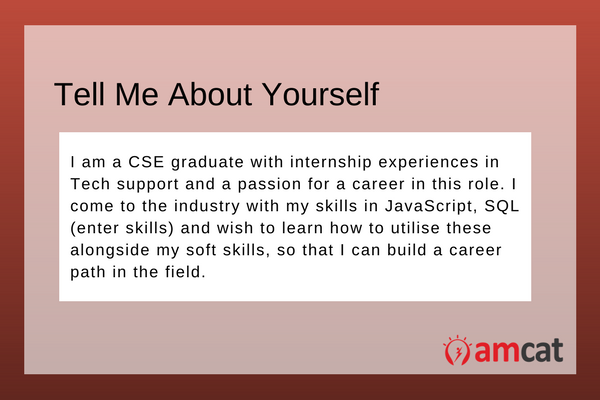 Tell Me About Yourself

I am a CSE graduate with internship experiences in Tech support and a passion for a career in this role. I come to the industry with my skills in JavaScript, SQL (enter skills) and wish to learn how to utilise these alongside my soft skills, so that I can build a career path in the field.

amcat